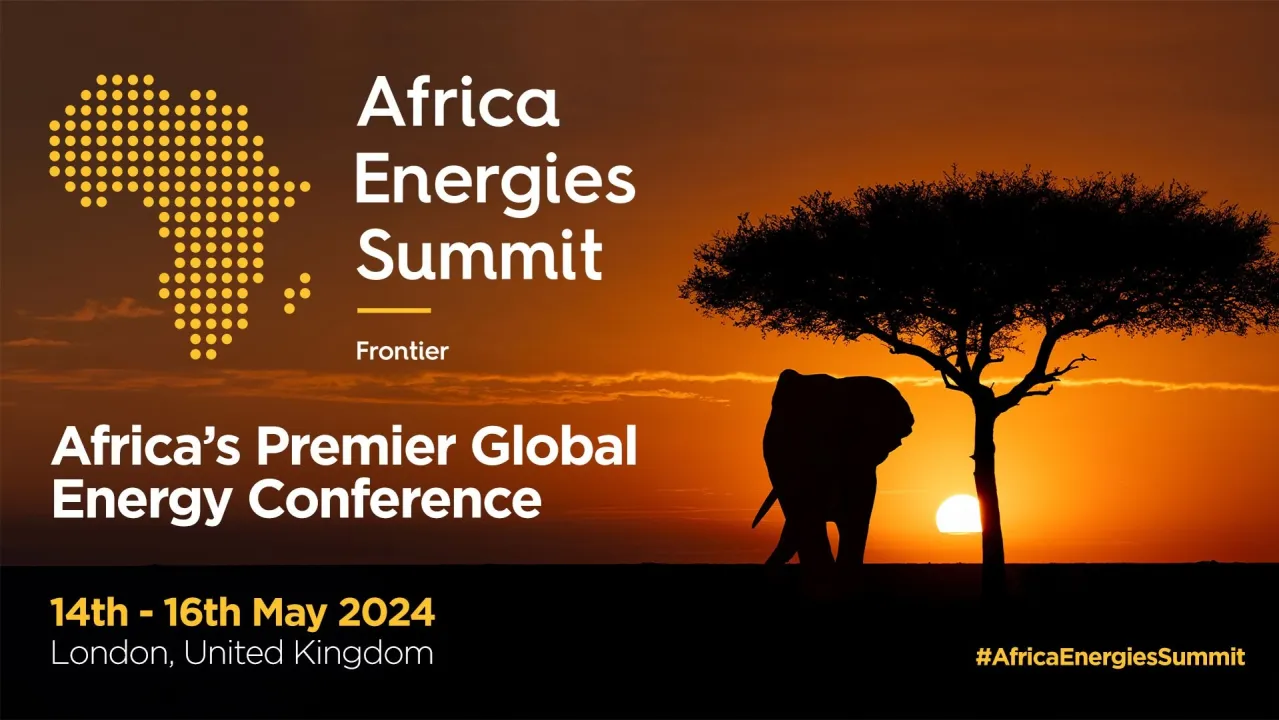 Africa Energies Summit

Frontier

Africa's Premier Global Energy Conference

14th - 16th May 2024
London, United Kingdom

#AfricaEnergiesSummit